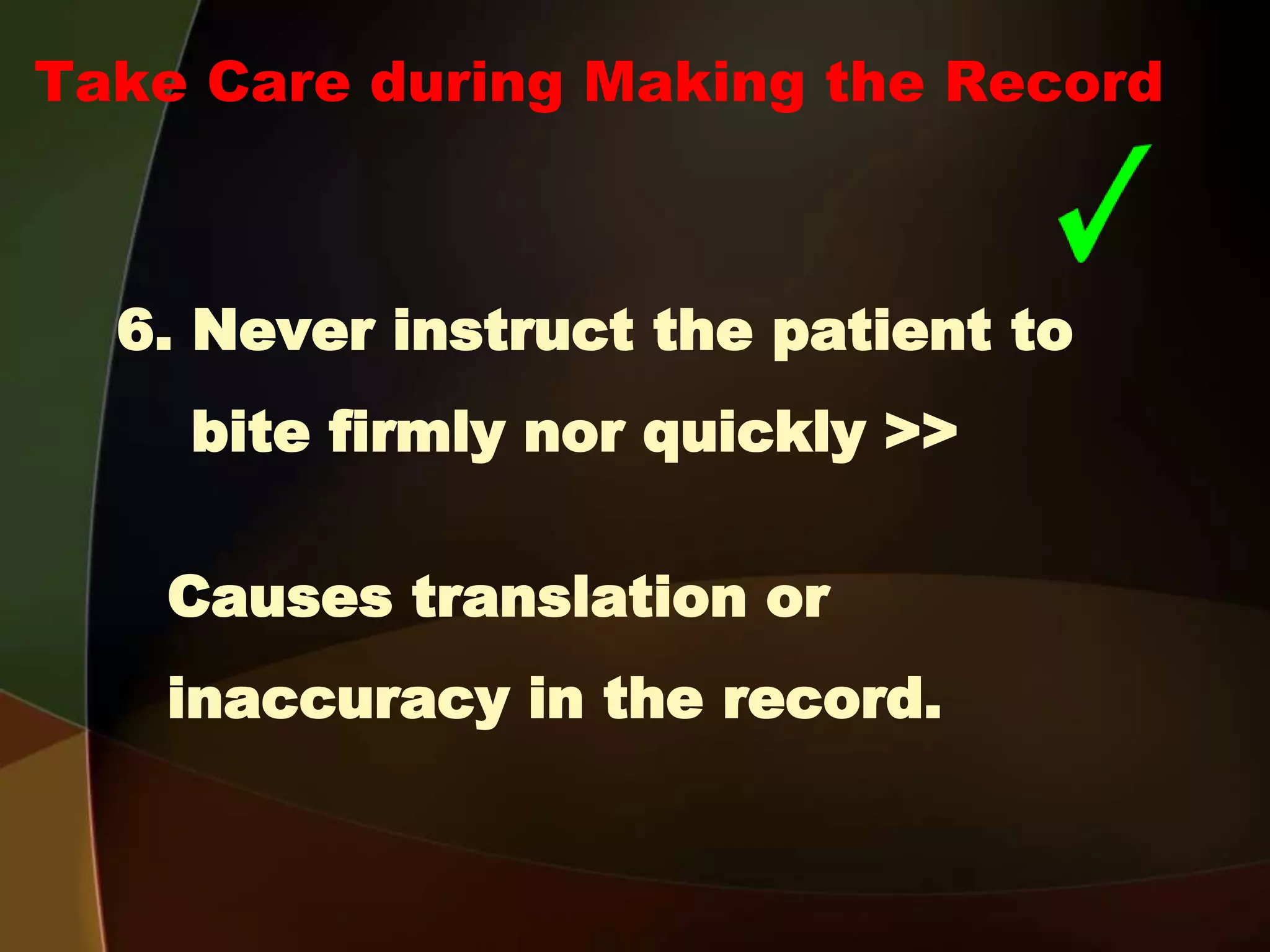 Take Care during Making the Record

✓

6. Never instruct the patient to bite firmly nor quickly >>

Causes translation or inaccuracy in the record.